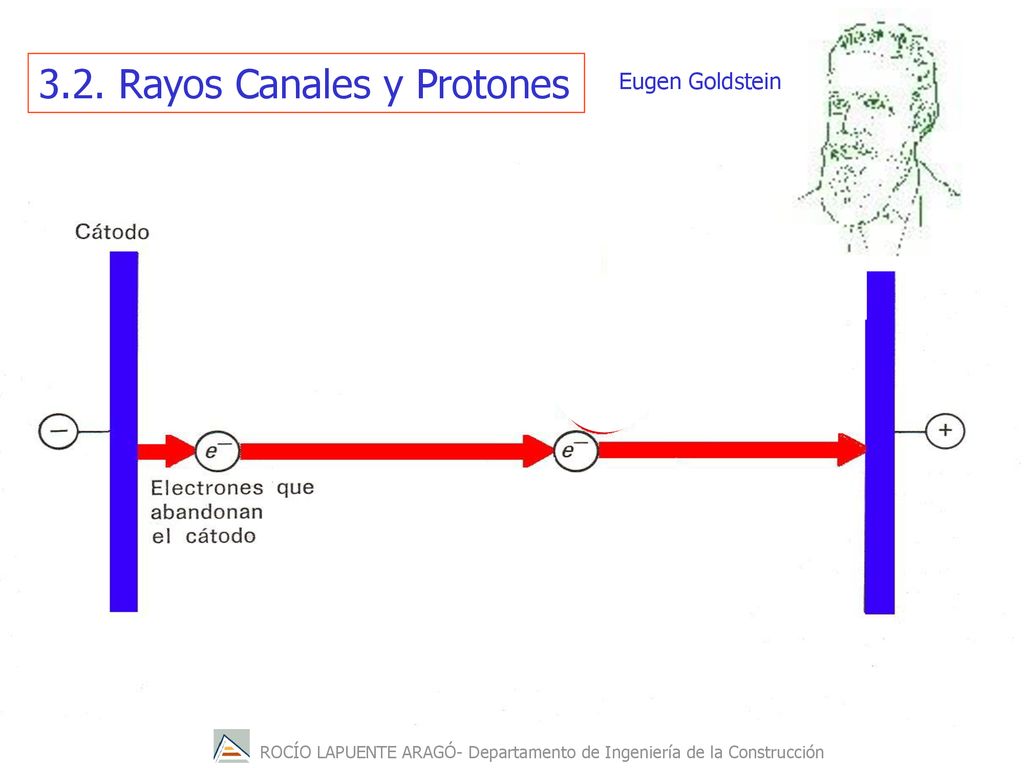 3.2. Rayos Canales y Protones

Eugen Goldstein

Cátodo

$-$

$e^-$

$e^-$

$+$

Electrones que abandonan el cátodo

ROCÍO LAPUENTE ARAGÓ- Departamento de Ingeniería de la Construcción